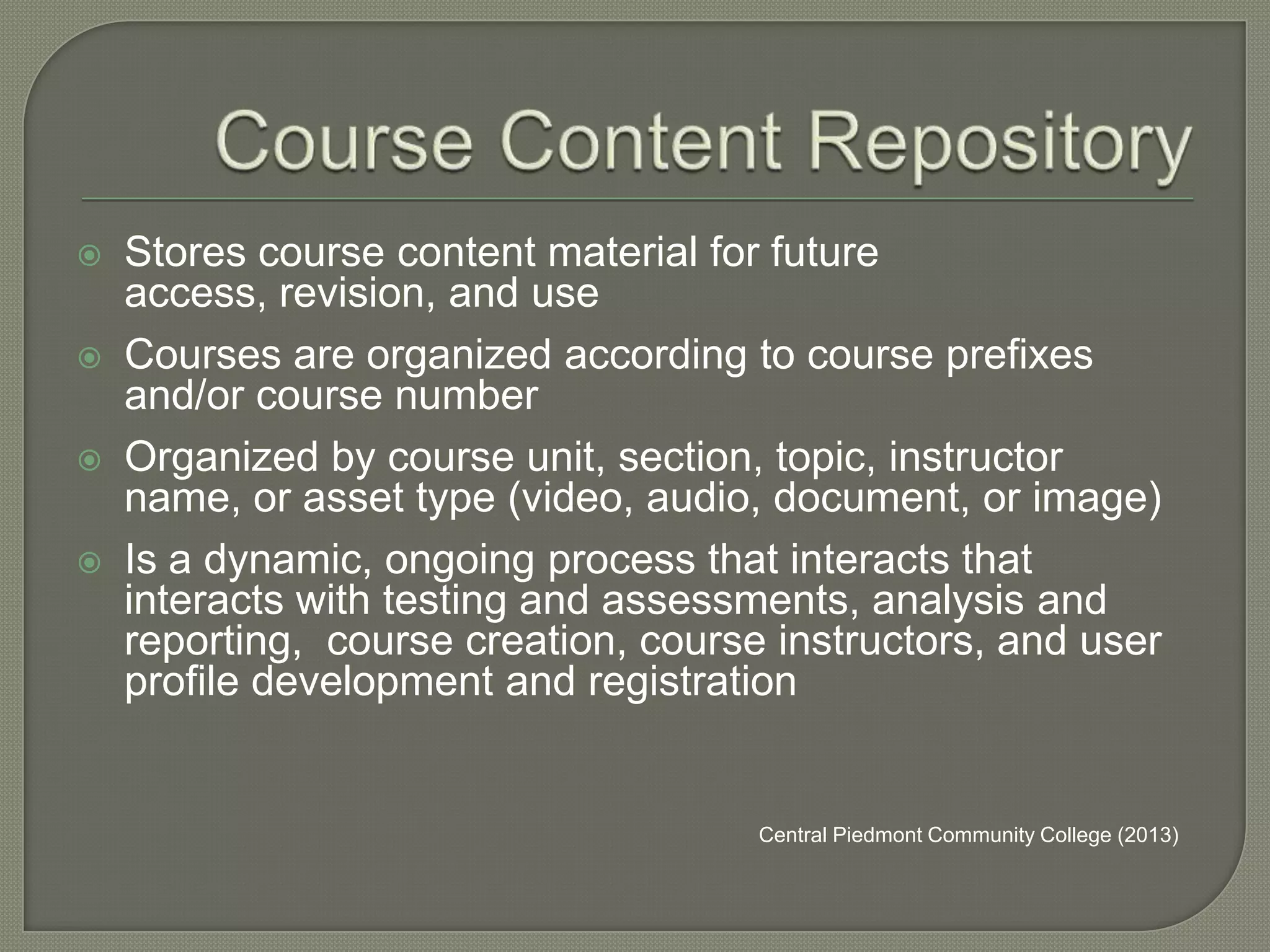 Course Content Repository

Stores course content material for future access, revision, and use

Courses are organized according to course prefixes and/or course number

Organized by course unit, section, topic, instructor name, or asset type (video, audio, document, or image)

Is a dynamic, ongoing process that interacts that interacts with testing and assessments, analysis and reporting, course creation, course instructors, and user profile development and registration

Central Piedmont Community College (2013)